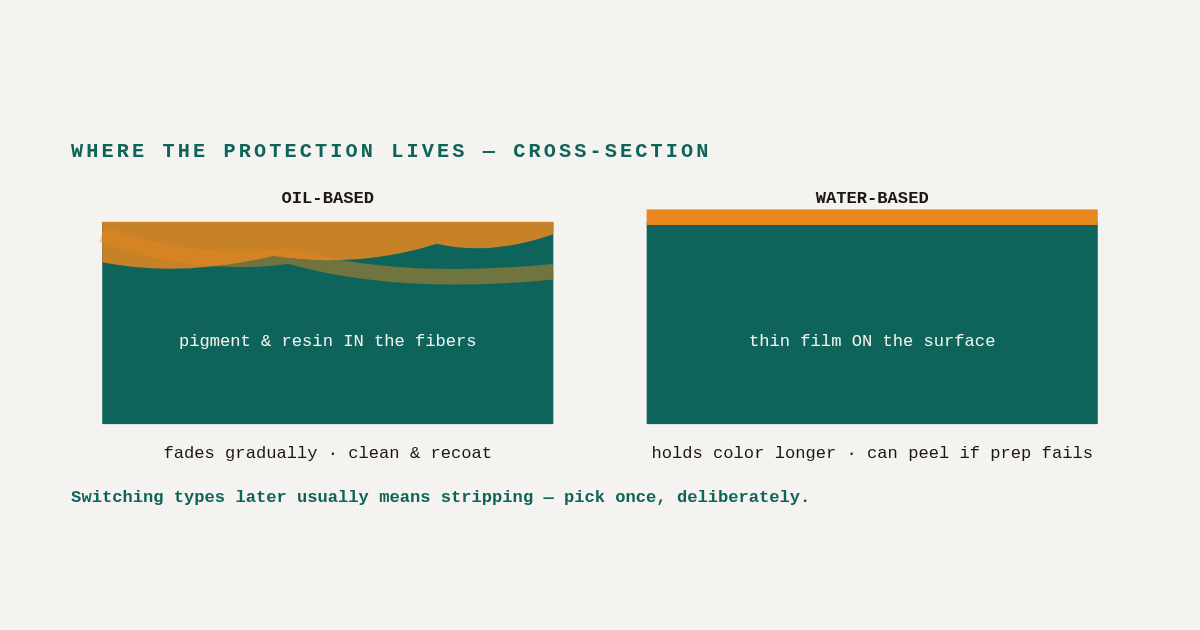 WHERE THE PROTECTION LIVES — CROSS-SECTION

OIL-BASED

pigment & resin IN the fibers

fades gradually · clean & recoat

WATER-BASED

thin film ON the surface

holds color longer · can peel if prep fails

Switching types later usually means stripping — pick once, deliberately.